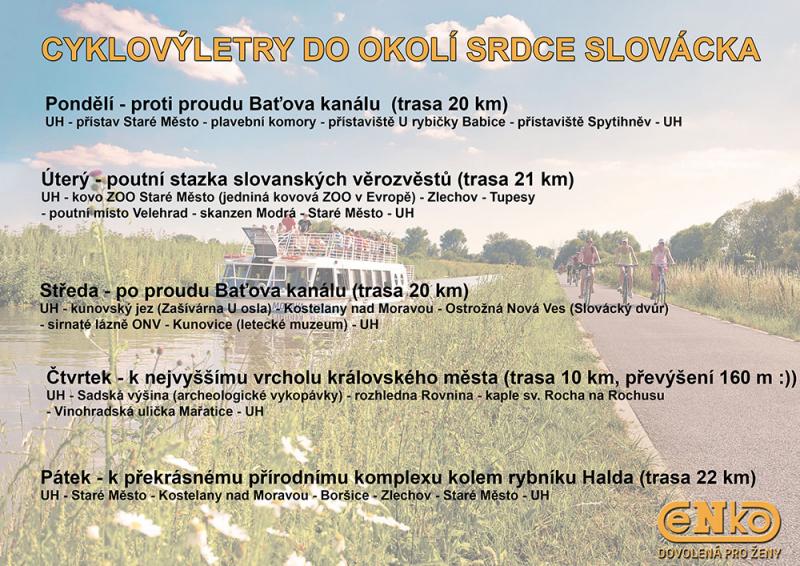 CYKLOVÝLETRY DO OKOLÍ SRDCE SLOVÁCKA

Pondělí - proti proudu Baťova kanálu (trasa 20 km)
UH - přístav Staré Město - plavební komory - přístaviště U rybičky Babice - přístaviště Spytihněv - UH

Úterý - poutní stazka slovanských věrozvěstů (trasa 21 km)
UH - kovo ZOO Staré Město (jedniná kovová ZOO v Evropě) - Zlechov - Tupesy - poutní místo Velehrad - skanzen Modrá - Staré Město - UH

Středa - po proudu Baťova kanálu (trasa 20 km)
UH - kunovský jez (Zašívárna U osla) - Kostelany nad Moravou - Ostrožná Nová Ves (Slovácký dvůr) - sirnaté lázně ONV - Kunovice (letecké muzeum) - UH

Čtvrtek - k nejvyššímu vrcholu královského města (trasa 10 km, převýšení 160 m :))
UH - Sadská výšina (archeologické vykopávky) - rozhledna Rovnina - kaple sv. Rocha na Rochusu - Vinohradská ulička Mařatice - UH

Pátek - k překrásnému přírodnímu komplexu kolem rybníku Halda (trasa 22 km)
UH - Staré Město - Kostelany nad Moravou - Boršice - Zlechov - Staré Město - UH

eNKo
DOVOLENÁ PRO ŽENY